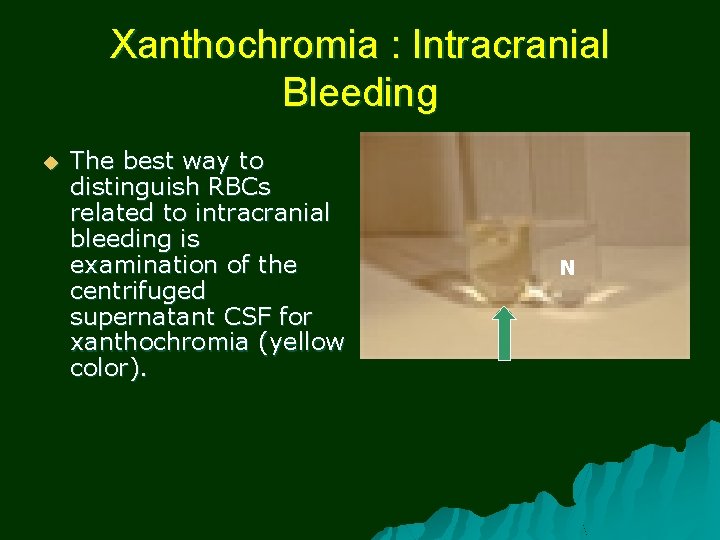 Xanthochromia : Intracranial Bleeding

The best way to distinguish RBCs related to intracranial bleeding is examination of the centrifuged supernatant CSF for xanthochromia (yellow color).

N